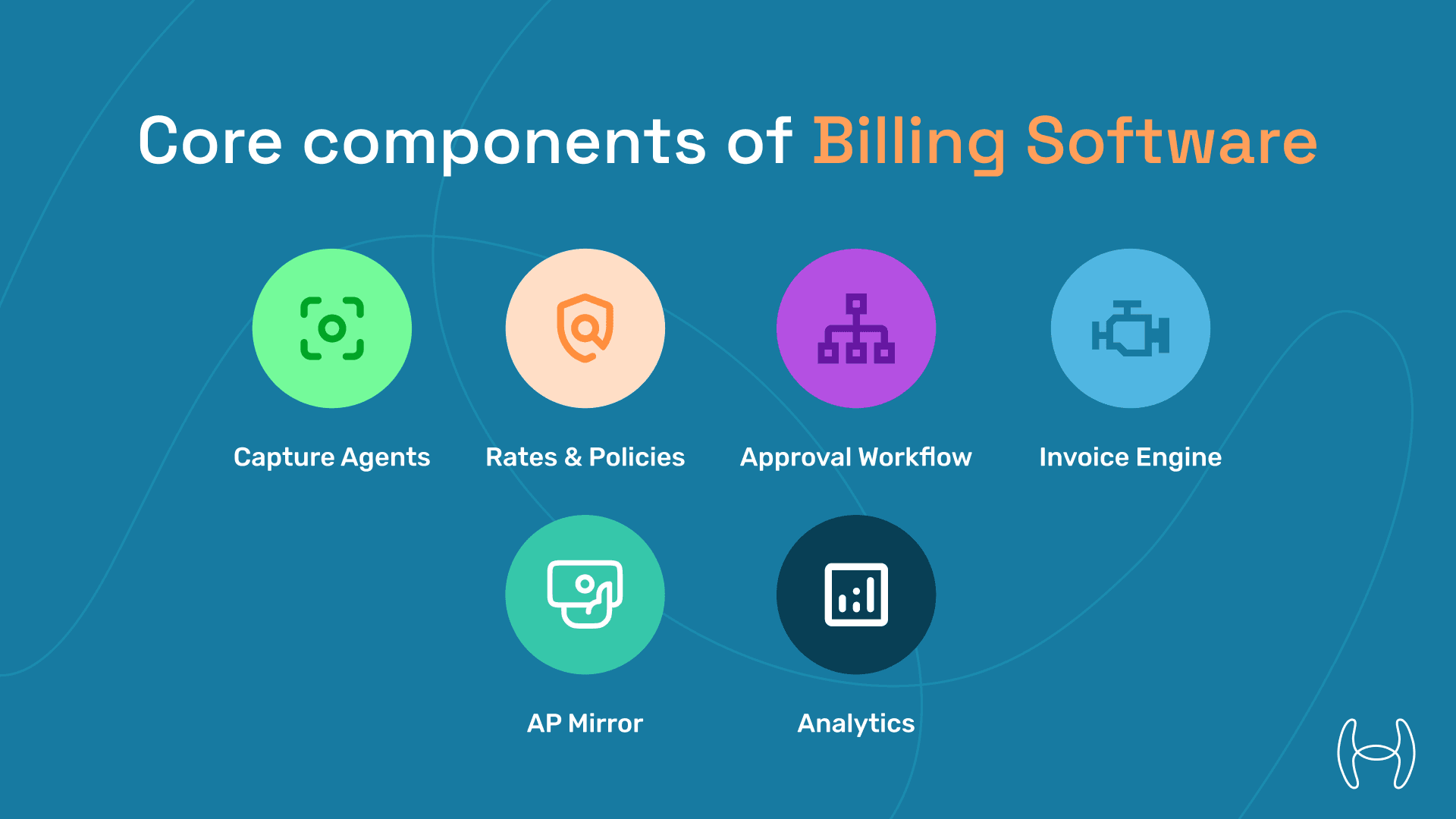 Core components of Billing Software

Capture Agents

Rates & Policies

Approval Workflow

Invoice Engine

AP Mirror

Analytics